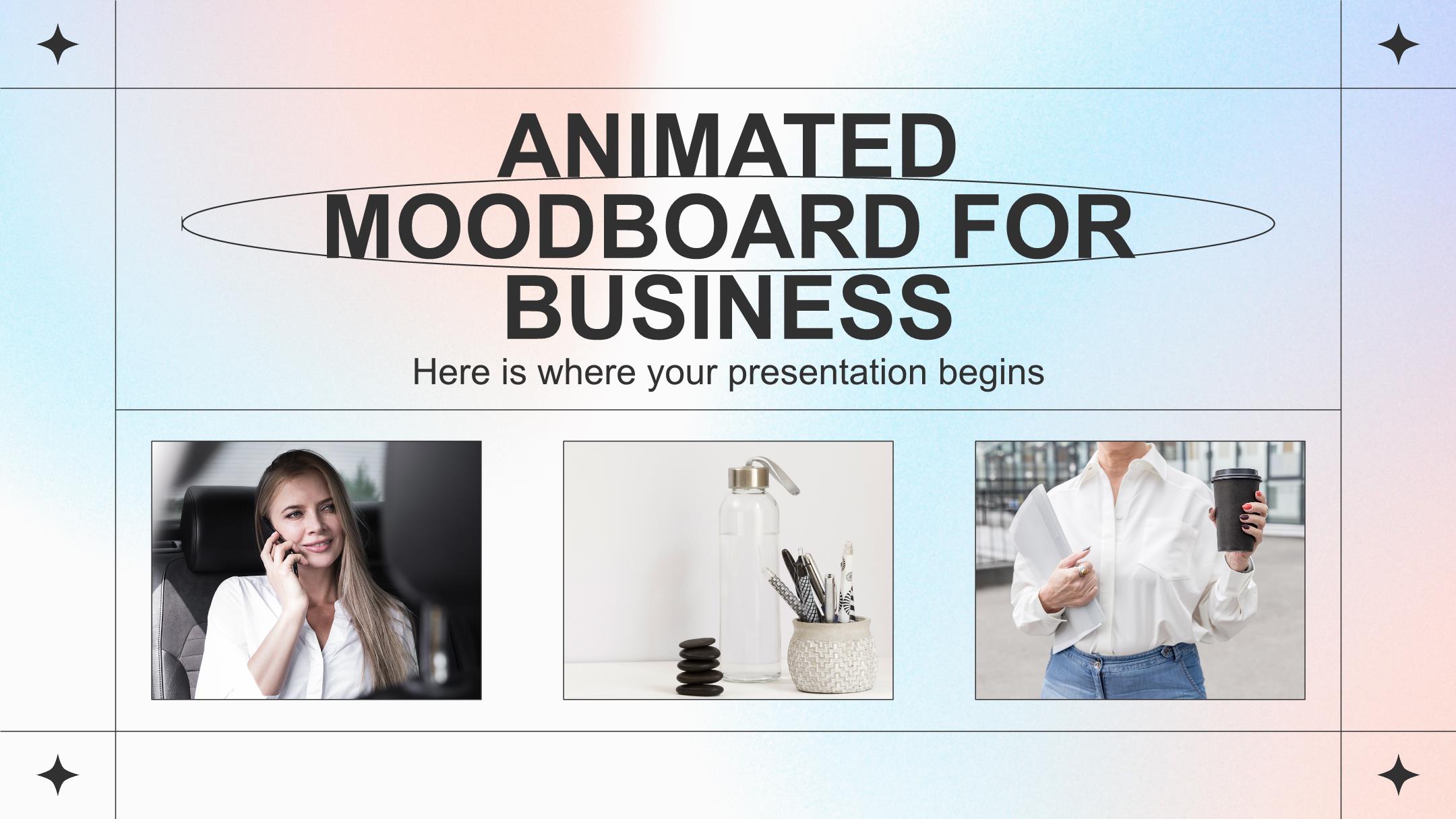 ANIMATED MOODBOARD FOR BUSINESS

Here is where your presentation begins